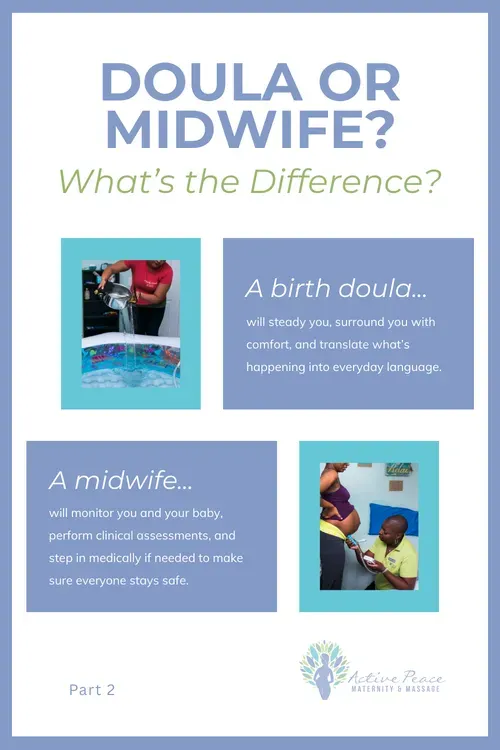 DOULA OR MIDWIFE?

What's the Difference?

A birth doula...

will steady you, surround you with comfort, and translate what's happening into everyday language.

A midwife...

will monitor you and your baby, perform clinical assessments, and step in medically if needed to make sure everyone stays safe.

Relax

Part 2

Active Peace
MATERNITY & MASSAGE